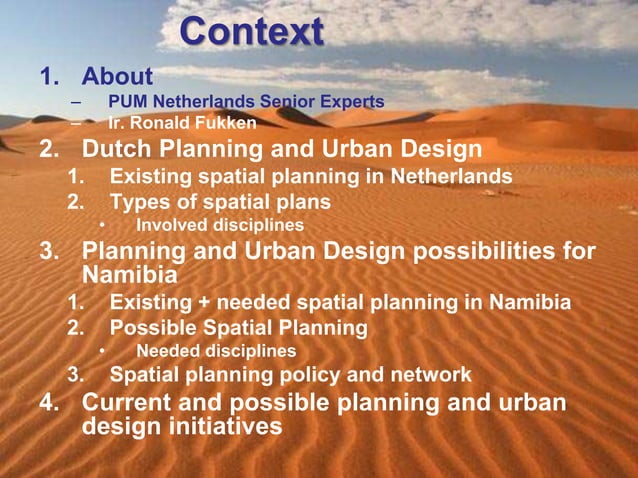 Context

1. About
– PUM Netherlands Senior Experts
– Ir. Ronald Fukken
2. Dutch Planning and Urban Design
1. Existing spatial planning in Netherlands
2. Types of spatial plans
• Involved disciplines
3. Planning and Urban Design possibilities for Namibia
1. Existing + needed spatial planning in Namibia
2. Possible Spatial Planning
• Needed disciplines
3. Spatial planning policy and network
4. Current and possible planning and urban design initiatives